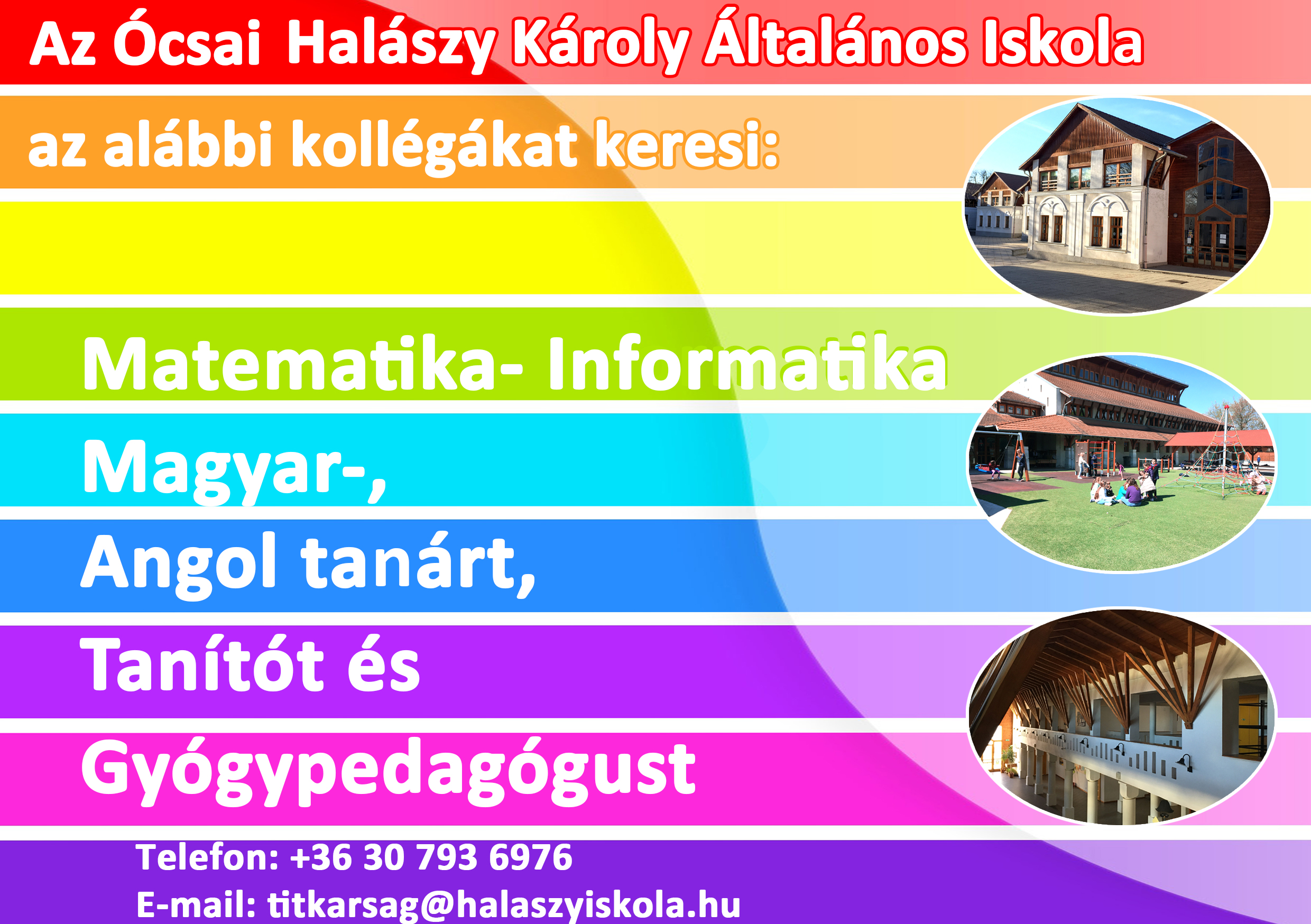 Az Ócsai Halászy Károly Általános Iskola

az alábbi kollégákat keresi:

Matematika- Informatika

Magyar-,

Angol tanárt,

Tanítót és

Gyógypedagógust

Telefon: +36 30 793 6976

E-mail: titkarsag@halaszyiskola.hu